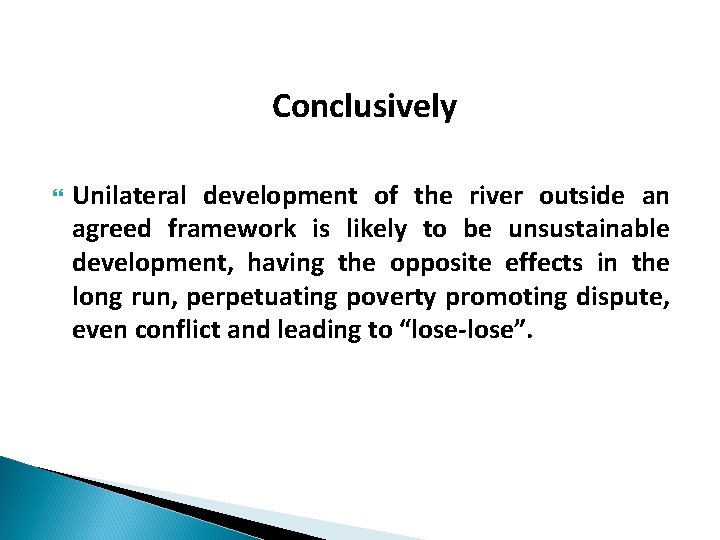 Conclusively

Unilateral development of the river outside an agreed framework is likely to be unsustainable development, having the opposite effects in the long run, perpetuating poverty promoting dispute, even conflict and leading to “lose-lose”.